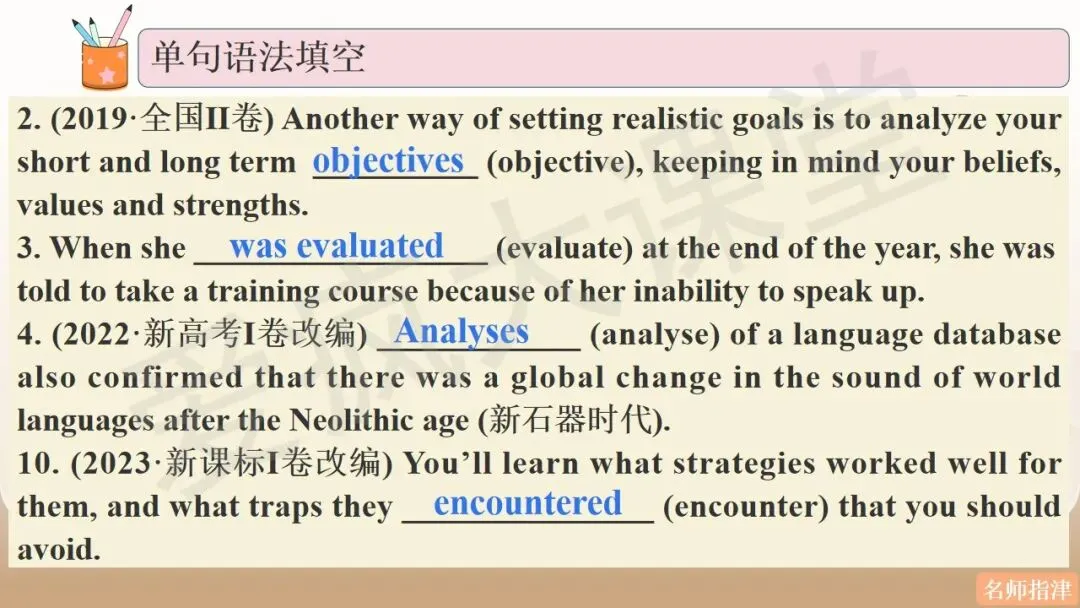 单句语法填空

2. (2019·全国II卷) Another way of setting realistic goals is to analyze your short and long term objectives (objective), keeping in mind your beliefs, values and strengths.
3. When she was evaluated (evaluate) at the end of the year, she was told to take a training course because of her inability to speak up.
4. (2022·新高考I卷改编) Analyses (analyse) of a language database also confirmed that there was a global change in the sound of world languages after the Neolithic age (新石器时代).
10. (2023·新课标I卷改编) You'll learn what strategies worked well for them, and what traps they encountered (encounter) that you should avoid.

名师指津